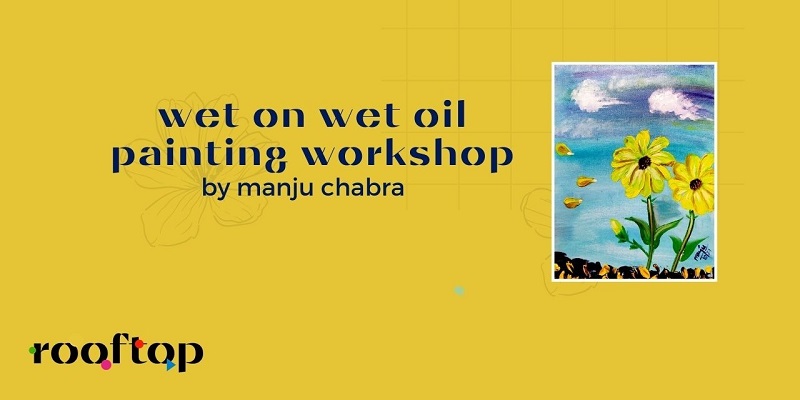 wet on wet oil painting workshop
by manju chabra

rooftop